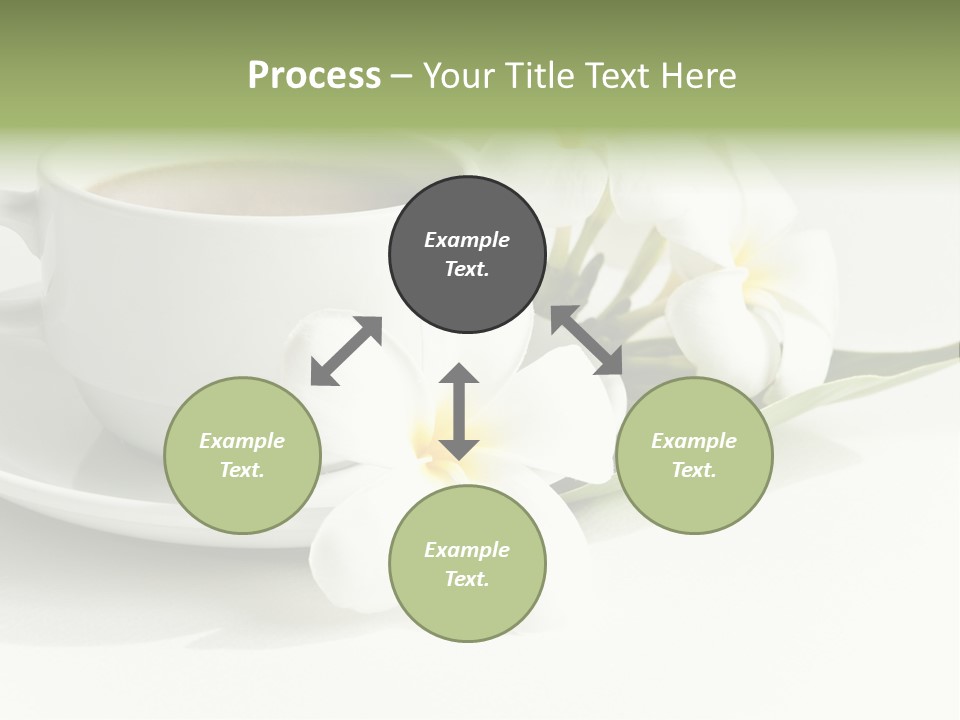 Process – Your Title Text Here

Example Text.

Example Text.

Example Text.

Example Text.